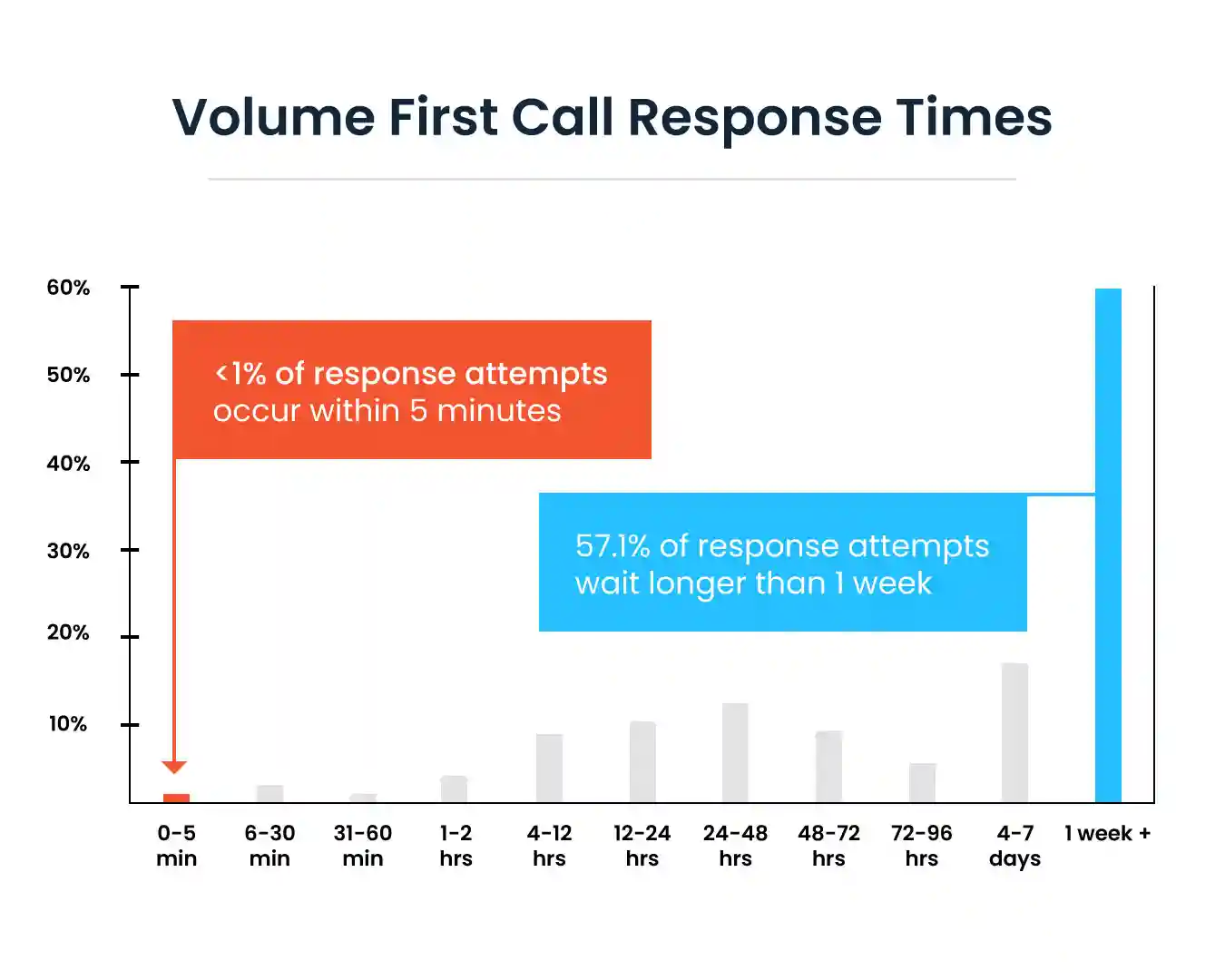 Volume First Call Response Times

60%

50%

40%

30%

20%

10%

<1% of response attempts occur within 5 minutes

57.1% of response attempts wait longer than 1 week

0-5 min

6-30 min

31-60 min

1-2 hrs

4-12 hrs

12-24 hrs

24-48 hrs

48-72 hrs

72-96 hrs

4-7 days

1 week +